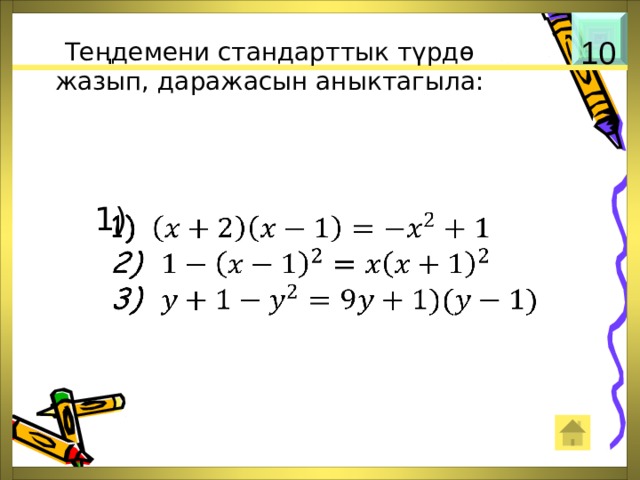 Теңдемени стандарттык түрдө жазып, даражасын аныктагыла:

10

1)
1) $(x+2)(x-1)=-x^2+1$
2) $1-(x-1)^2=x(x+1)^2$
3) $y+1-y^2=9y+1)(y-1)$